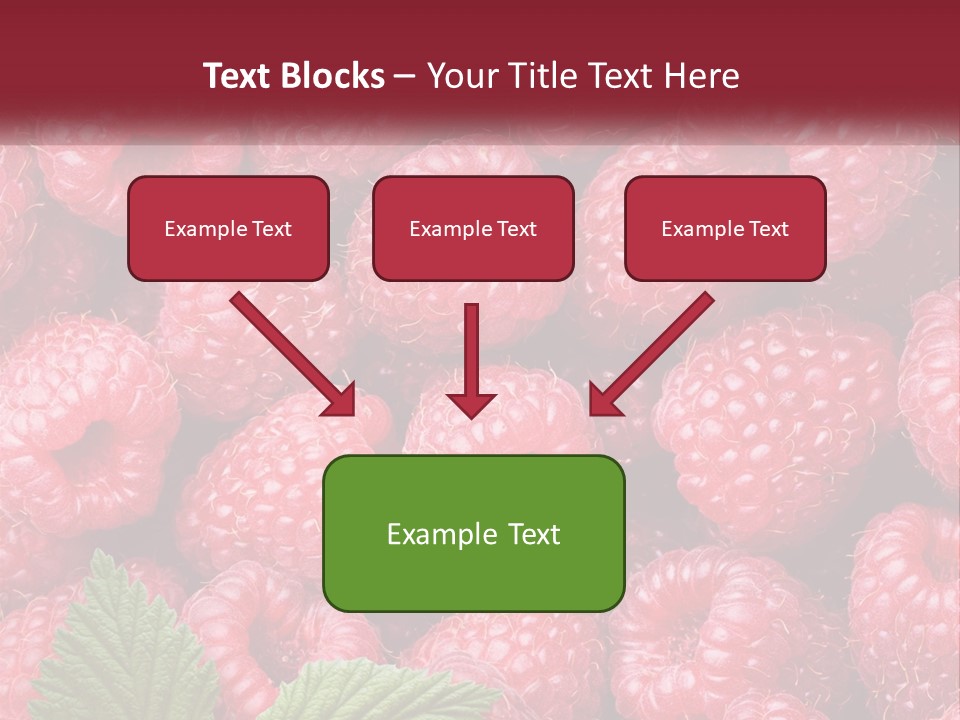 Text Blocks – Your Title Text Here

Example Text

Example Text

Example Text

Example Text